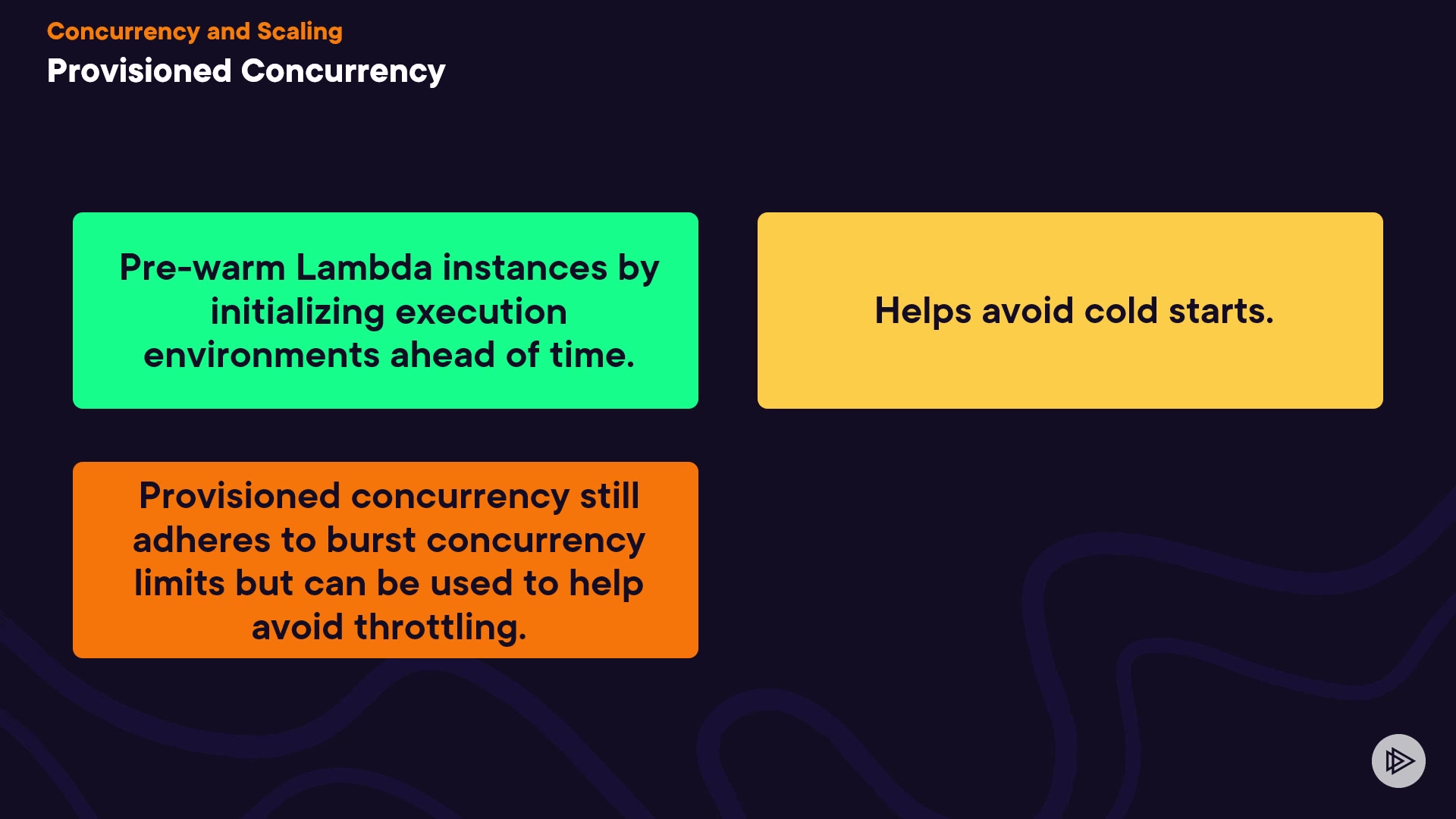 Concurrency and Scaling
Provisioned Concurrency

Pre-warm Lambda instances by initializing execution environments ahead of time.

Helps avoid cold starts.

Provisioned concurrency still adheres to burst concurrency limits but can be used to help avoid throttling.